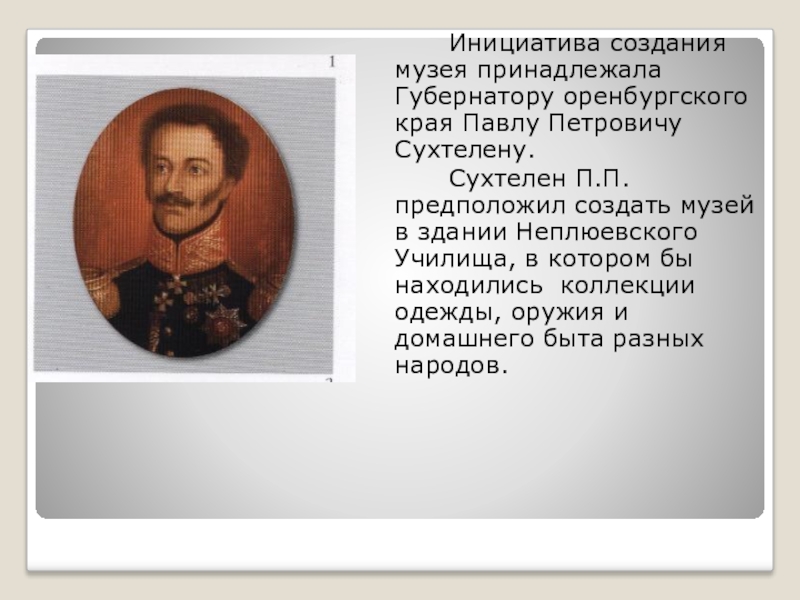 1

Инициатива создания музея принадлежала Губернатору оренбургского края Павлу Петровичу Сухтелену.

Сухтелен П.П. предположил создать музей в здании Неплюевского Училища, в котором бы находились коллекции одежды, оружия и домашнего быта разных народов.